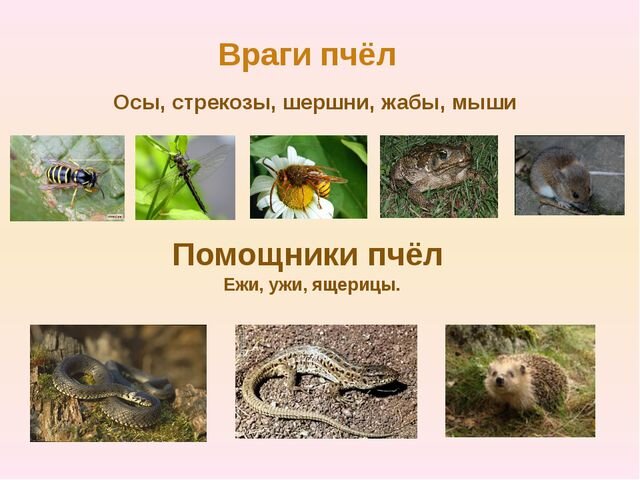 Враги пчёл

Осы, стрекозы, шершни, жабы, мыши

Помощники пчёл

Ежи, ужи, ящерицы.